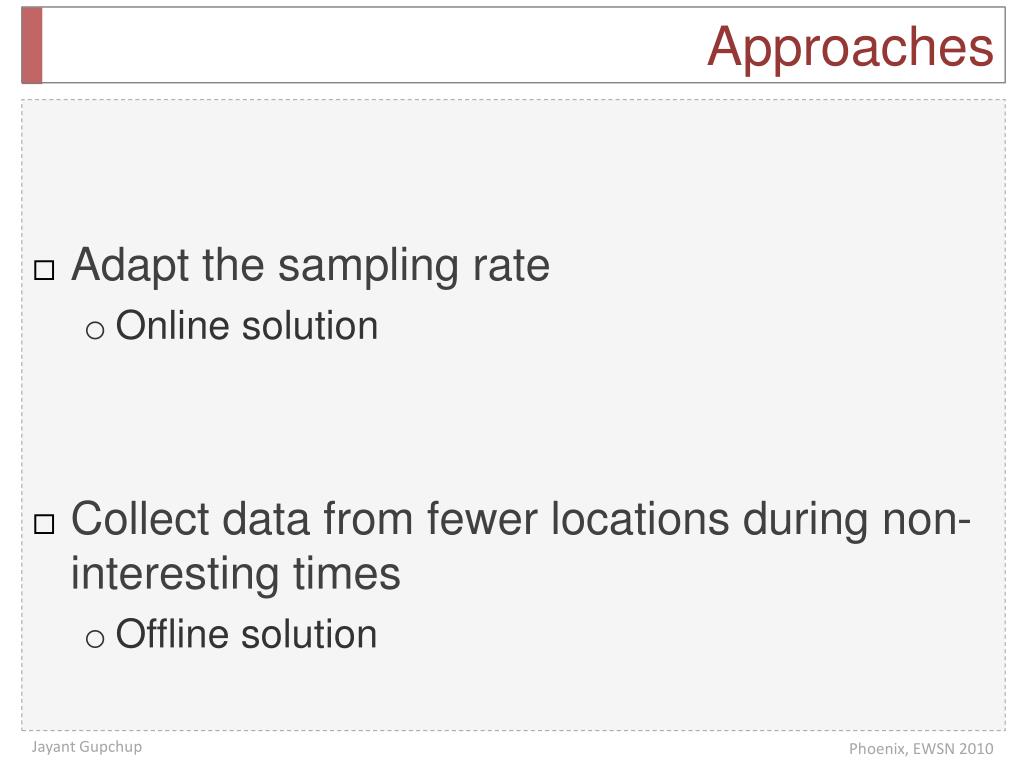 Approaches

□ Adapt the sampling rate
o Online solution

□ Collect data from fewer locations during non-interesting times
o Offline solution

Jayant Gupchup

Phoenix, EWSN 2010